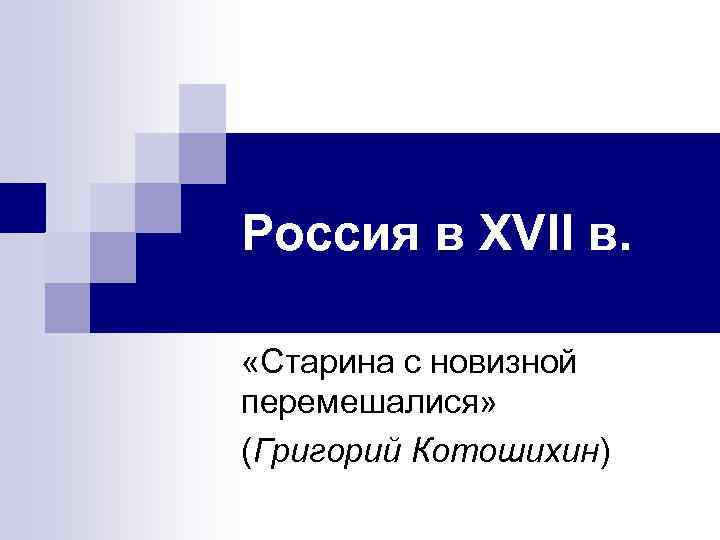 Россия в XVII в.

«Старина с новизной перемешалися»

(Григорий Котошихин)